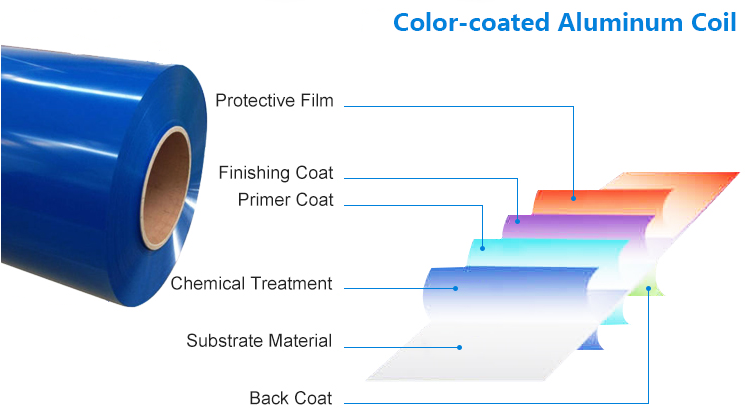 Color-coated Aluminum Coil

Protective Film

Finishing Coat

Primer Coat

Chemical Treatment

Substrate Material

Back Coat